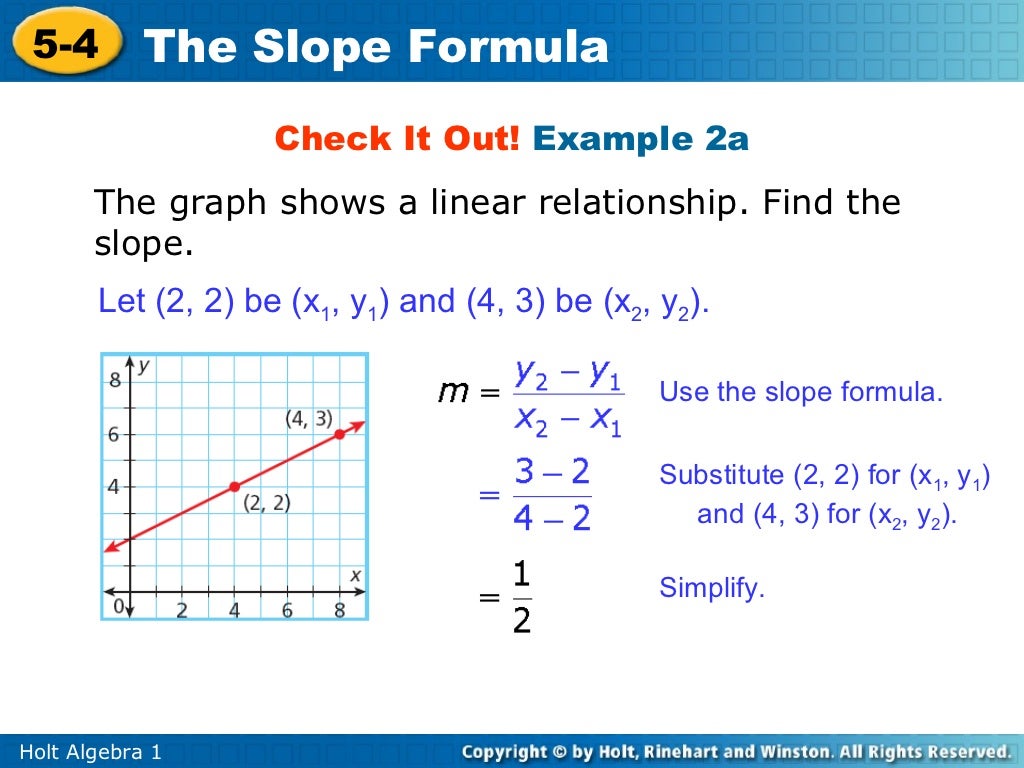 5-4 The Slope Formula

Check It Out! Example 2a

The graph shows a linear relationship. Find the slope.

Let (2, 2) be $(x_1, y_1)$ and (4, 3) be $(x_2, y_2)$.

y
8
6
4
0
2
4
6
8
x
(4, 3)
(2, 2)

$m = \frac{y_2 - y_1}{x_2 - x_1}$ Use the slope formula.

$= \frac{3 - 2}{4 - 2}$ Substitute (2, 2) for $(x_1, y_1)$ and (4, 3) for $(x_2, y_2)$.

$= \frac{1}{2}$ Simplify.

Holt Algebra 1

Copyright © by Holt, Rinehart and Winston. All Rights Reserved.